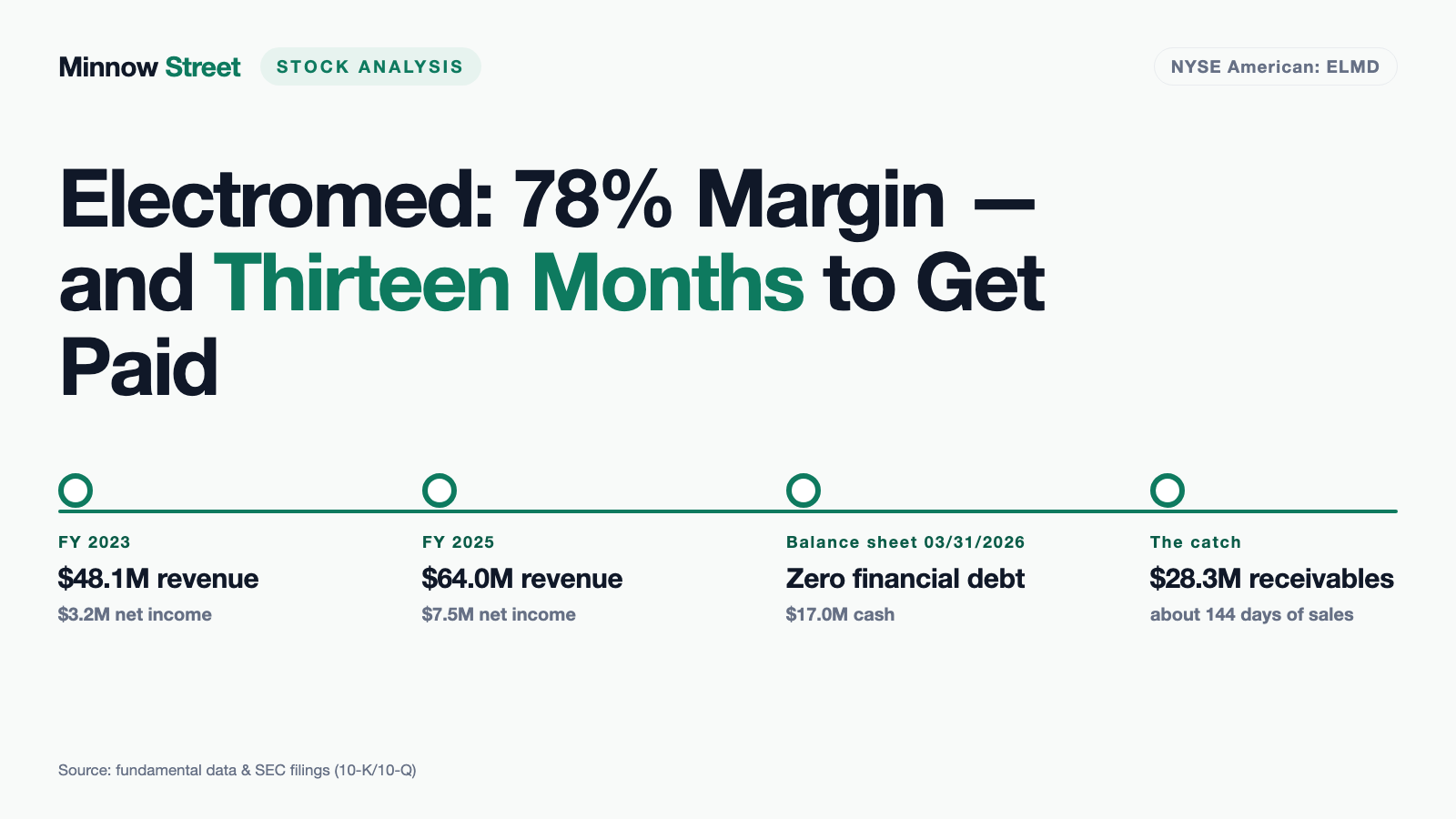 Minnow Street STOCK ANALYSIS

NYSE American: ELMD

Electromed: 78% Margin — and Thirteen Months to Get Paid

FY 2023
$48.1M revenue
$3.2M net income

FY 2025
$64.0M revenue
$7.5M net income

Balance sheet 03/31/2026
Zero financial debt
$17.0M cash

The catch
$28.3M receivables
about 144 days of sales

Source: fundamental data & SEC filings (10-K/10-Q)